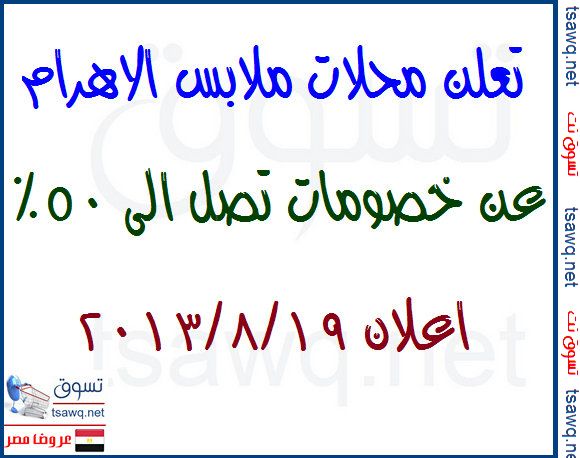 تعلن محلات ملابس الاهرام

عن خصومات تصل الى ٥٠٪

اعلان ٢٠١٣/٨/١٩

تسوق
tsawq.net
عروض مصر

tsawq.net
تسوق نت
tsawq.net
تسوق نت
tsawq.net

تسوق
tsawq.net